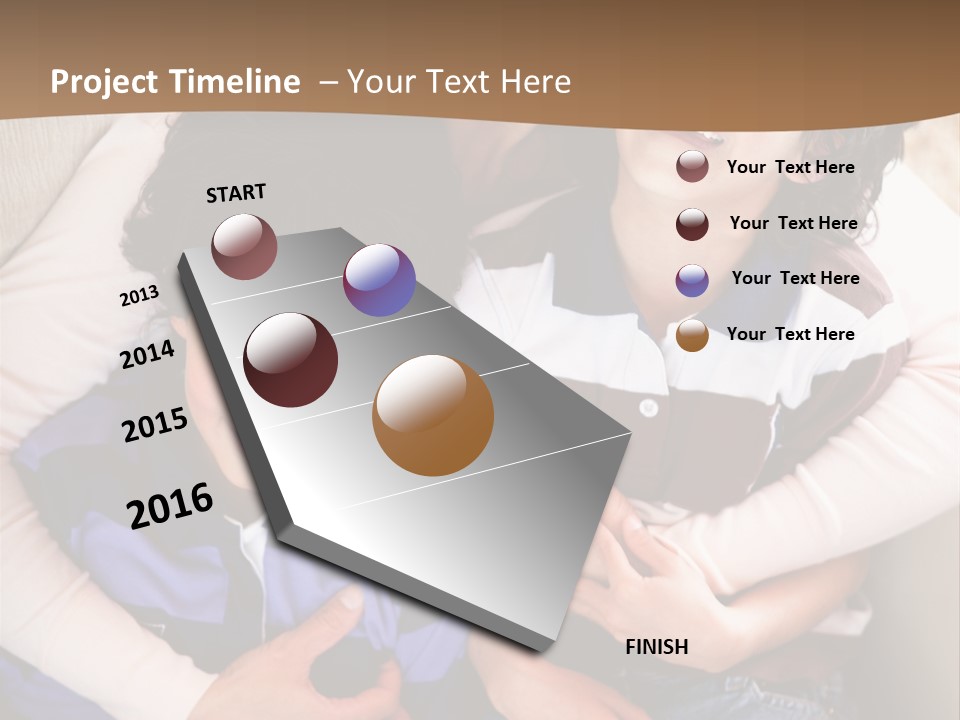 Project Timeline – Your Text Here

START

2013

2014

2015

2016

FINISH

Your Text Here

Your Text Here

Your Text Here

Your Text Here